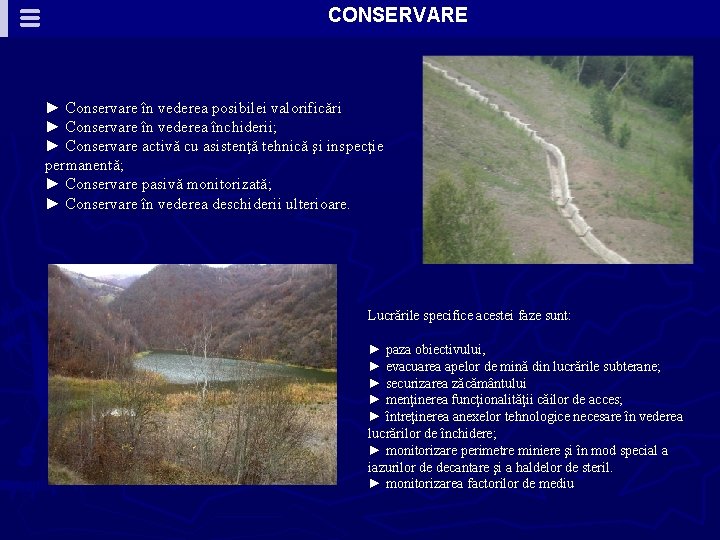 CONSERVARE

► Conservare în vederea posibilei valorificări
► Conservare în vederea închiderii;
► Conservare activă cu asistenţă tehnică şi inspecţie permanentă;
► Conservare pasivă monitorizată;
► Conservare în vederea deschiderii ulterioare.

Lucrările specifice acestei faze sunt:

► paza obiectivului,
► evacuarea apelor de mină din lucrările subterane;
► securizarea zăcământului
► menţinerea funcţionalităţii căilor de acces;
► întreţinerea anexelor tehnologice necesare în vederea lucrărilor de închidere;
► monitorizare perimetre miniere şi în mod special a iazurilor de decantare şi a haldelor de steril.
► monitorizarea factorilor de mediu